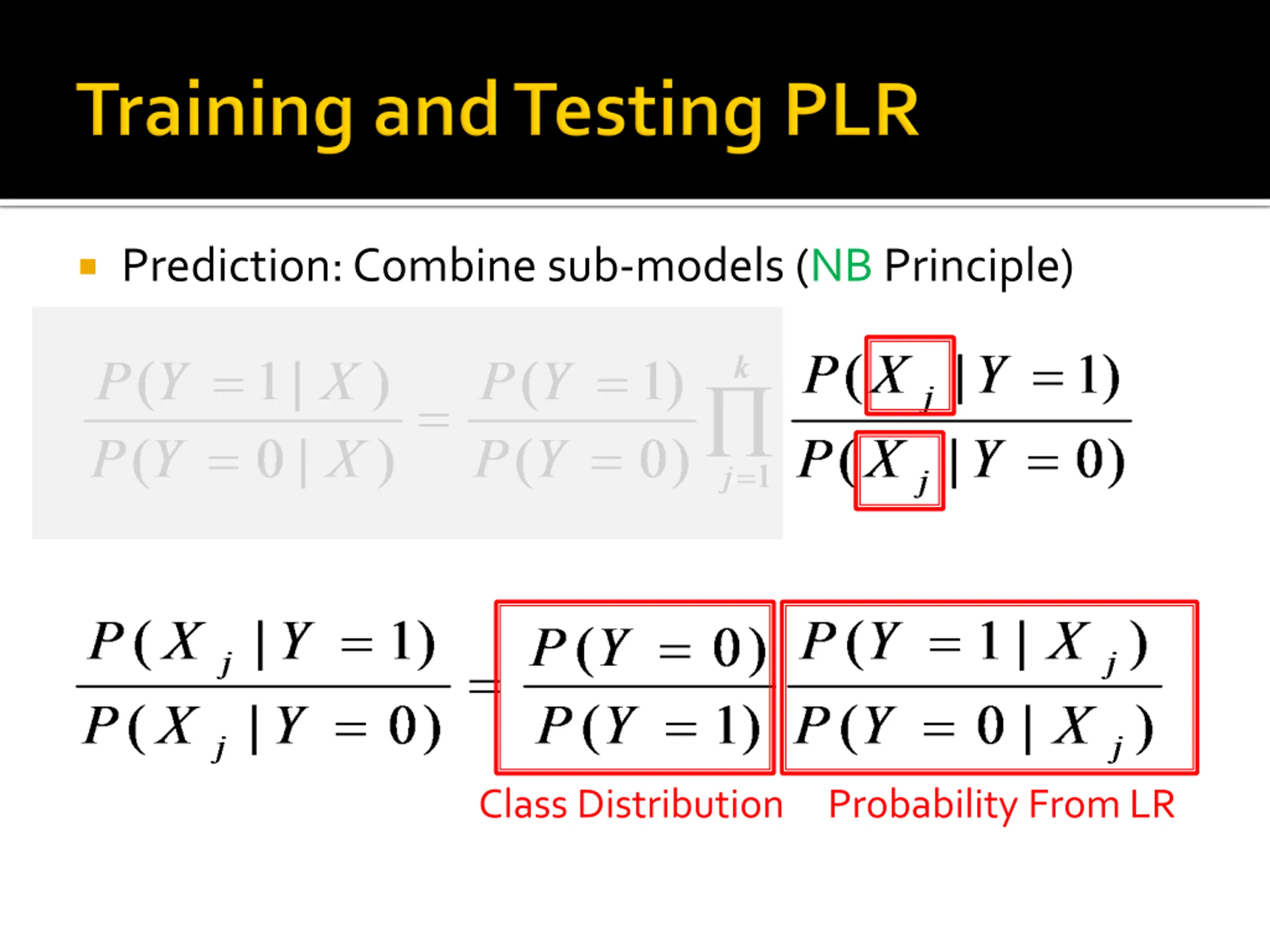 Training and Testing PLR

Prediction: Combine sub-models (NB Principle)

$\frac{P(Y=1|X)}{P(Y=0|X)} = \frac{P(Y=1)}{P(Y=0)} \prod_{j=1}^{k} \frac{P(X_j|Y=1)}{P(X_j|Y=0)}$

$\frac{P(X_j|Y=1)}{P(X_j|Y=0)} = \frac{P(Y=0)}{P(Y=1)} \frac{P(Y=1|X_j)}{P(Y=0|X_j)}$

Class Distribution Probability From LR